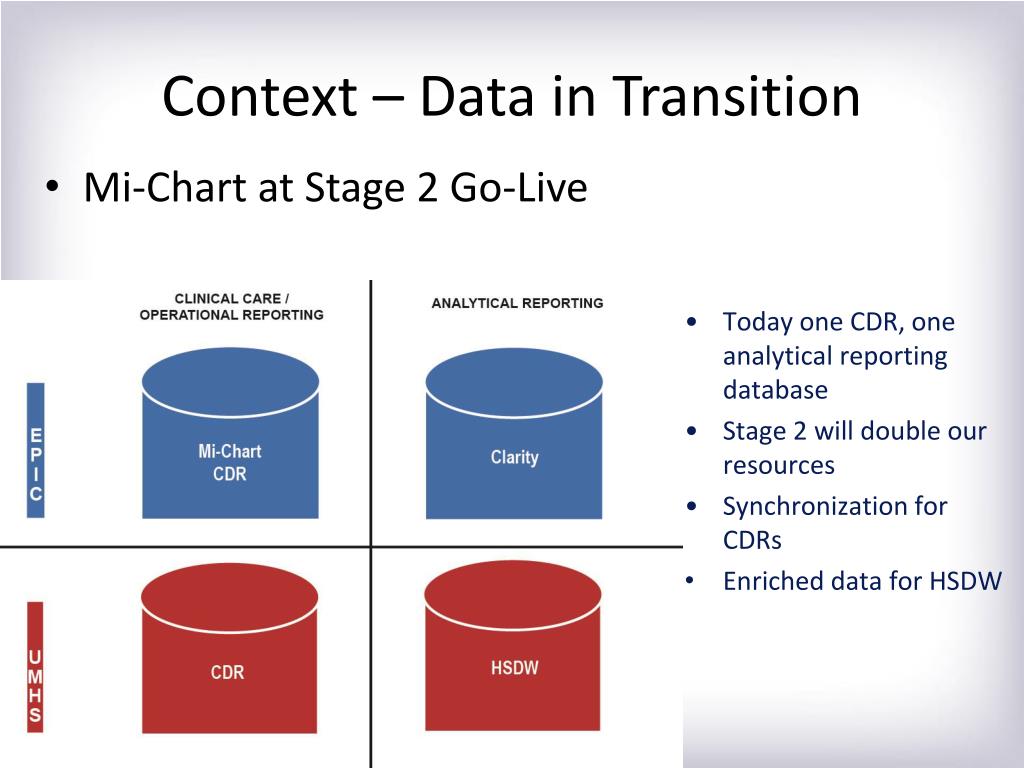 Context – Data in Transition

• Mi-Chart at Stage 2 Go-Live

CLINICAL CARE / OPERATIONAL REPORTING

ANALYTICAL REPORTING

EPIC

Mi-Chart CDR

Clarity

UMHS

CDR

HSDW

• Today one CDR, one analytical reporting database
• Stage 2 will double our resources
• Synchronization for CDRs
• Enriched data for HSDW